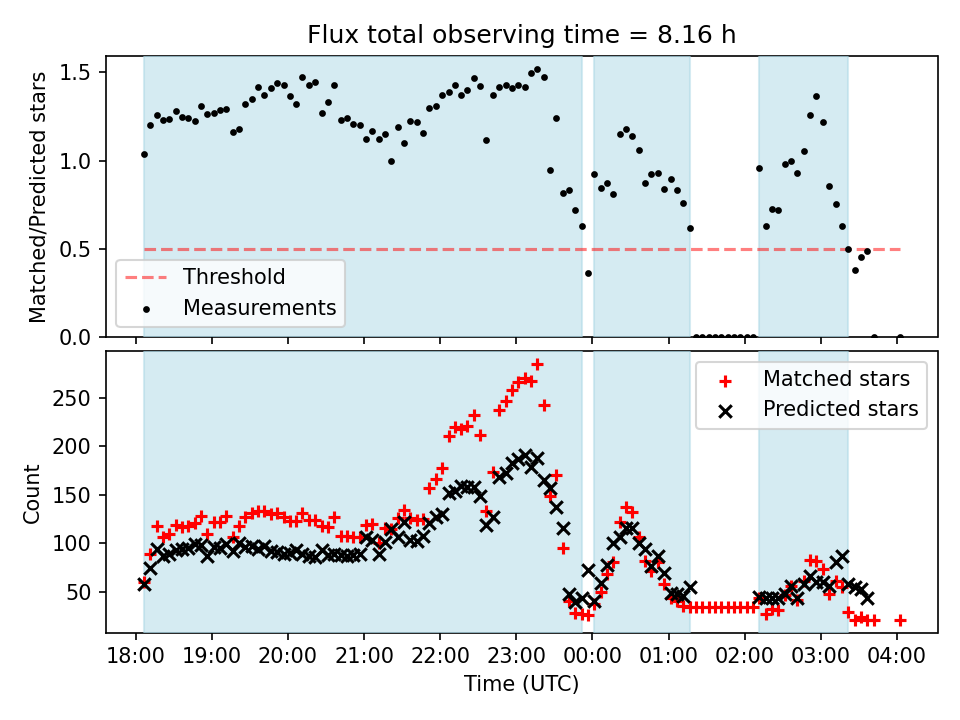 Flux total observing time = 8.16 h

Matched/Predicted stars

1.5
1.0
0.5
0.0

Threshold
Measurements

Count

250
200
150
100
50

Matched stars
Predicted stars

18:00 19:00 20:00 21:00 22:00 23:00 00:00 01:00 02:00 03:00 04:00

Time (UTC)